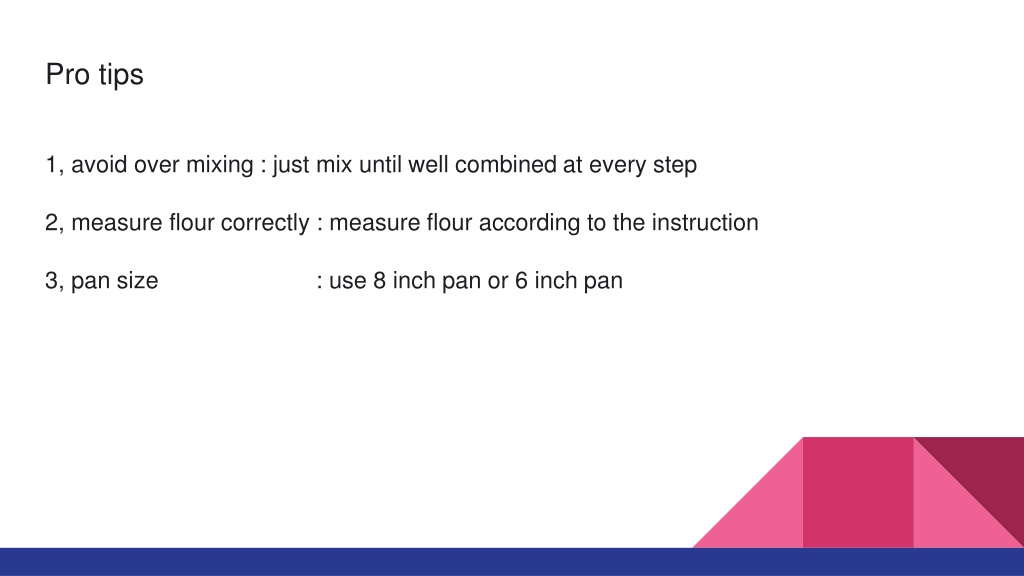 Pro tips

1, avoid over mixing : just mix until well combined at every step

2, measure flour correctly : measure flour according to the instruction

3, pan size : use 8 inch pan or 6 inch pan